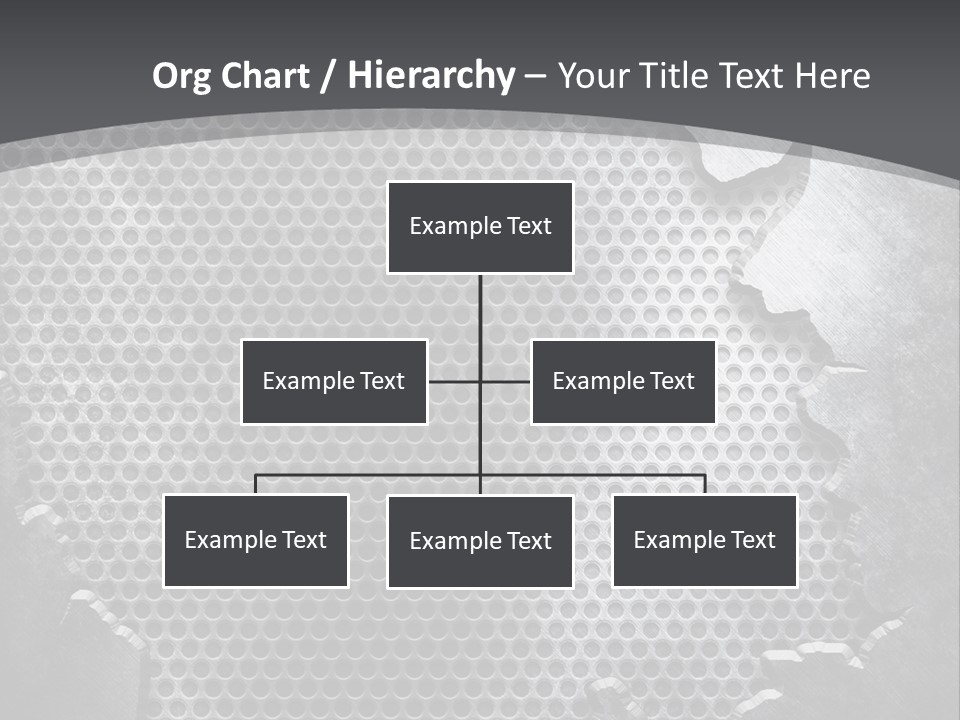 Org Chart / Hierarchy – Your Title Text Here

Example Text

Example Text

Example Text

Example Text

Example Text

Example Text